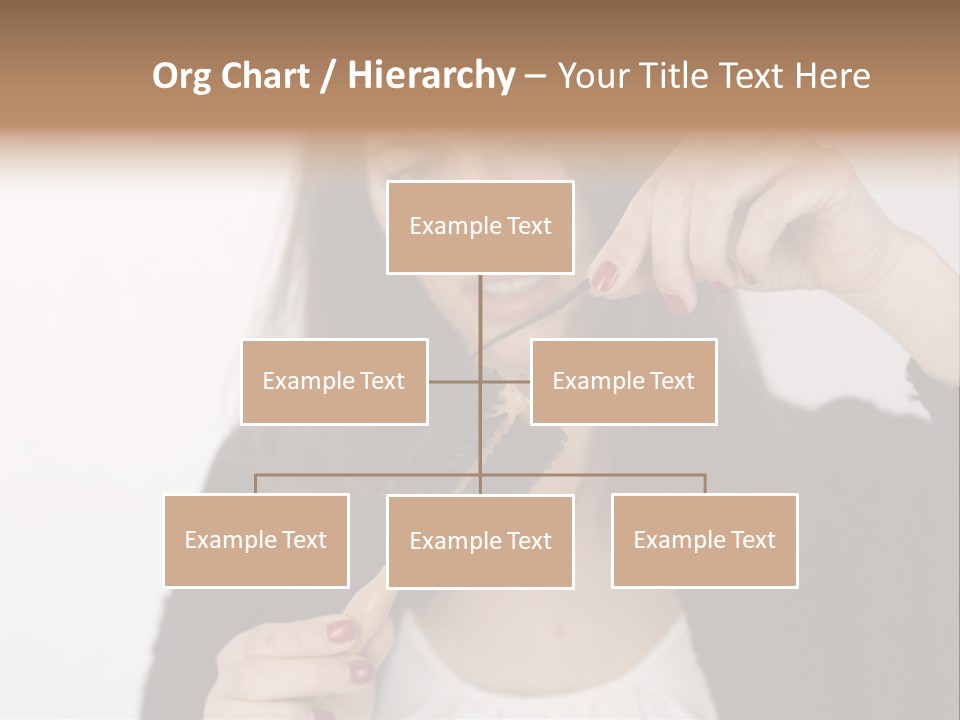 Org Chart / Hierarchy – Your Title Text Here

Example Text

Example Text

Example Text

Example Text

Example Text

Example Text